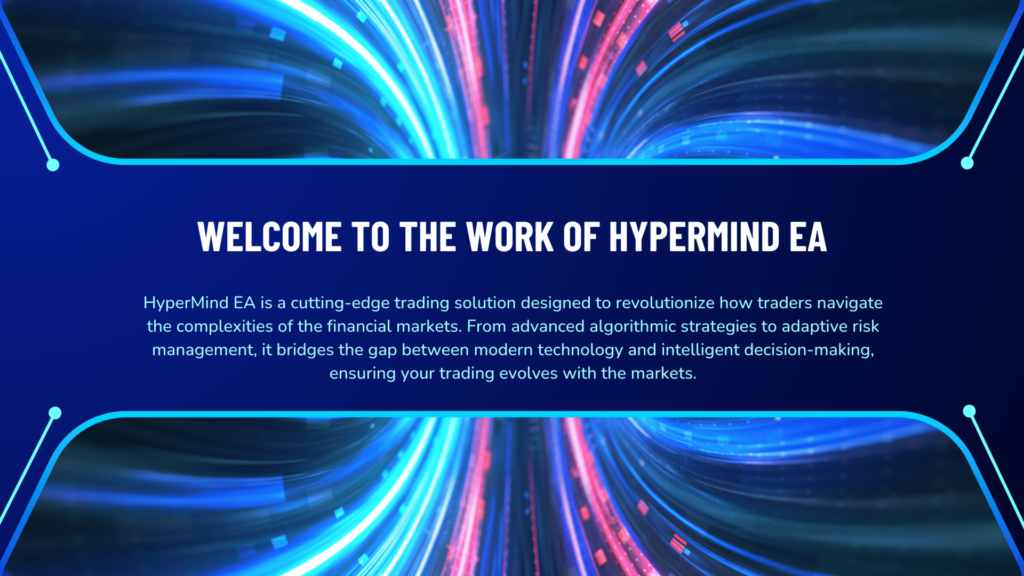 WELCOME TO THE WORK OF HYPERMIND EA

HyperMind EA is a cutting-edge trading solution designed to revolutionize how traders navigate the complexities of the financial markets. From advanced algorithmic strategies to adaptive risk management, it bridges the gap between modern technology and intelligent decision-making, ensuring your trading evolves with the markets.